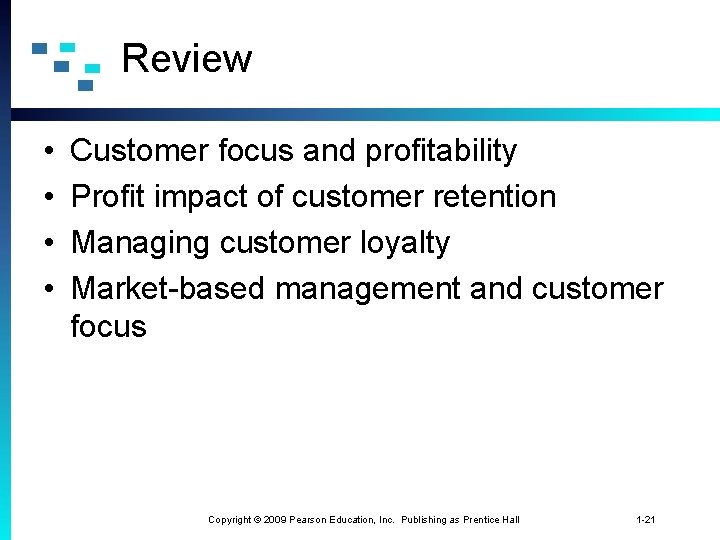 Review

• Customer focus and profitability
• Profit impact of customer retention
• Managing customer loyalty
• Market-based management and customer focus

Copyright © 2009 Pearson Education, Inc. Publishing as Prentice Hall

1-21